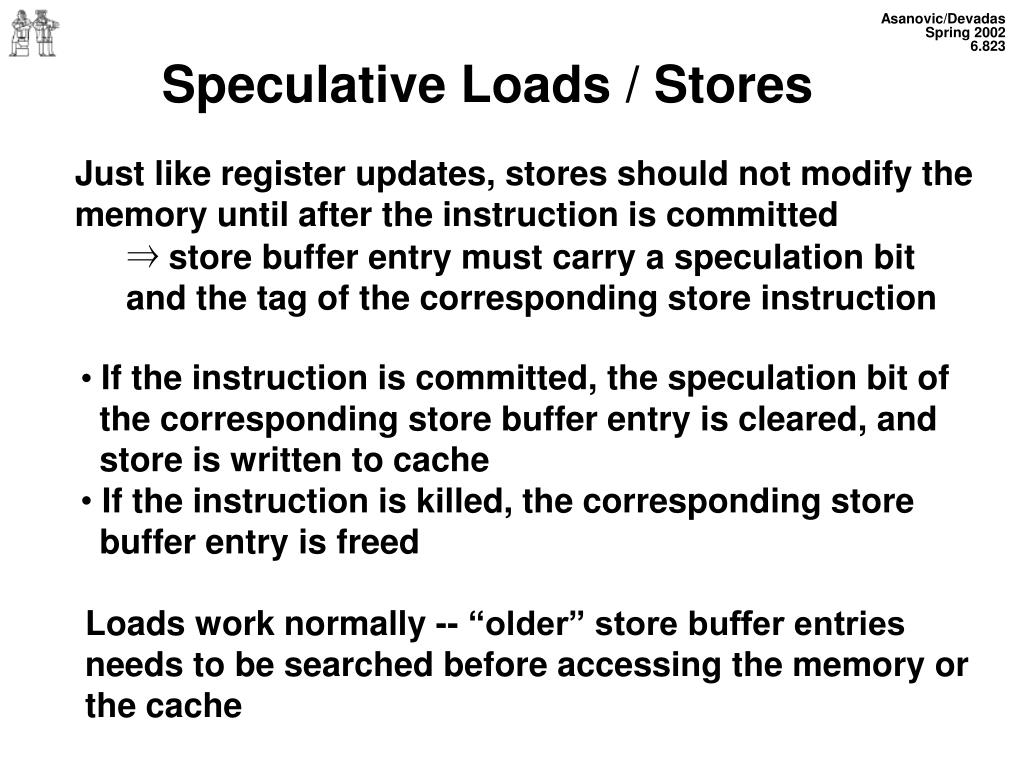 Asanovic/Devadas
Spring 2002
6.823

Speculative Loads / Stores

Just like register updates, stores should not modify the memory until after the instruction is committed
$\Rightarrow$ store buffer entry must carry a speculation bit and the tag of the corresponding store instruction

• If the instruction is committed, the speculation bit of the corresponding store buffer entry is cleared, and store is written to cache
• If the instruction is killed, the corresponding store buffer entry is freed

Loads work normally -- “older” store buffer entries needs to be searched before accessing the memory or the cache